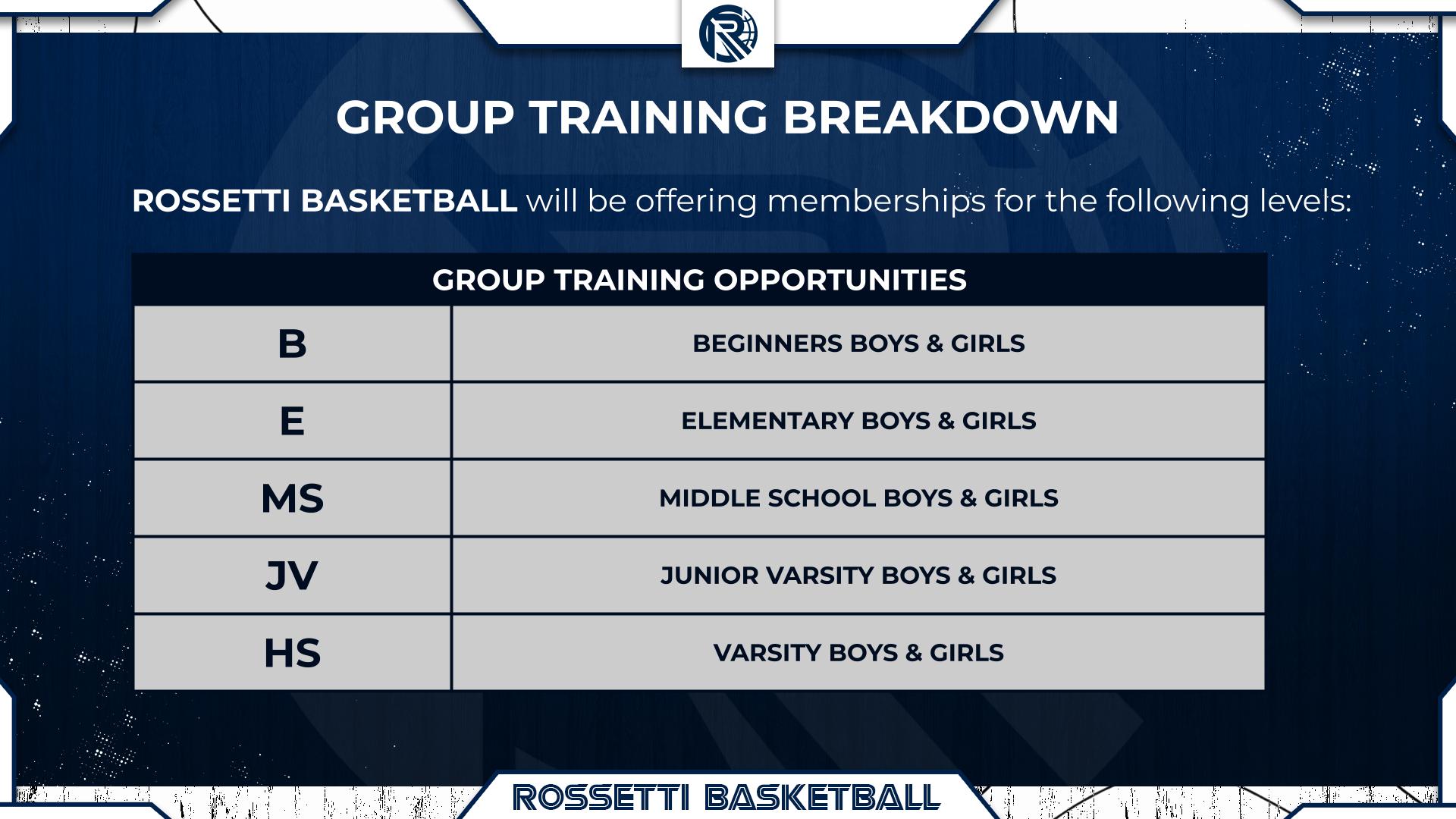 R

GROUP TRAINING BREAKDOWN

ROSSETTI BASKETBALL will be offering memberships for the following levels:

| GROUP TRAINING OPPORTUNITIES | |
|---|---|
| B | BEGINNERS BOYS & GIRLS |
| E | ELEMENTARY BOYS & GIRLS |
| MS | MIDDLE SCHOOL BOYS & GIRLS |
| JV | JUNIOR VARSITY BOYS & GIRLS |
| HS | VARSITY BOYS & GIRLS |

ROSSETTI BASKETBALL